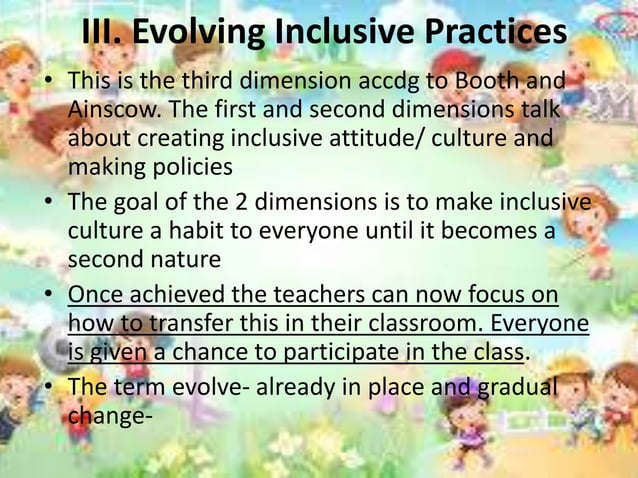 III. Evolving Inclusive Practices

• This is the third dimension accdg to Booth and Ainscow. The first and second dimensions talk about creating inclusive attitude/ culture and making policies

• The goal of the 2 dimensions is to make inclusive culture a habit to everyone until it becomes a second nature

• Once achieved the teachers can now focus on how to transfer this in their classroom. Everyone is given a chance to participate in the class.

• The term evolve- already in place and gradual change-